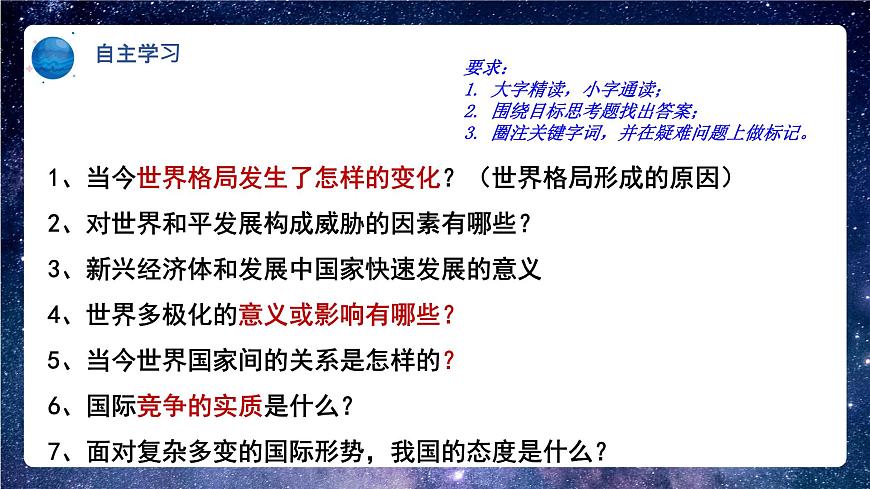 自主学习

要求：
1. 大字精读，小字通读；
2. 围绕目标思考题找出答案；
3. 圈注关键字词，并在疑难问题上做标记。

1、当今世界格局发生了怎样的变化？（世界格局形成的原因）
2、对世界和平发展构成威胁的因素有哪些？
3、新兴经济体和发展中国家快速发展的意义
4、世界多极化的意义或影响有哪些？
5、当今世界国家间的关系是怎样的？
6、国际竞争的实质是什么？
7、面对复杂多变的国际形势，我国的态度是什么？